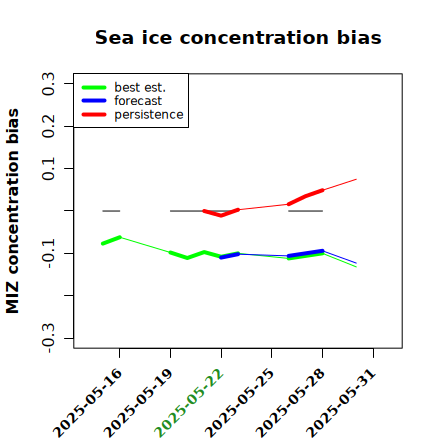 Sea ice concentration bias

best est.
forecast
persistence

MIZ concentration bias

0.3
0.2
0.1
-0.1
-0.3

2025-05-16
2025-05-19
2025-05-22
2025-05-25
2025-05-28
2025-05-31